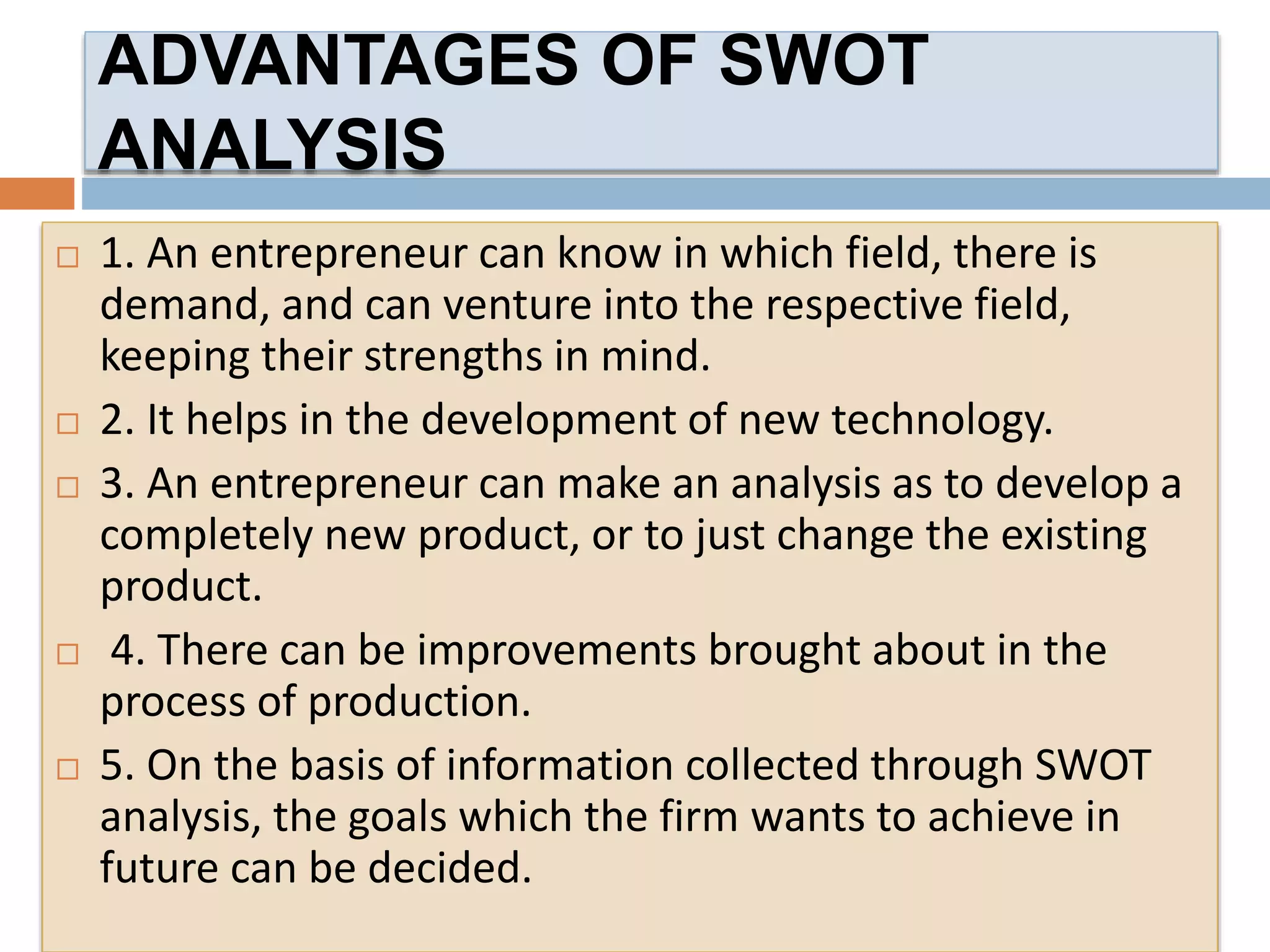 ADVANTAGES OF SWOT ANALYSIS

□ 1. An entrepreneur can know in which field, there is demand, and can venture into the respective field, keeping their strengths in mind.

□ 2. It helps in the development of new technology.

□ 3. An entrepreneur can make an analysis as to develop a completely new product, or to just change the existing product.

□ 4. There can be improvements brought about in the process of production.

□ 5. On the basis of information collected through SWOT analysis, the goals which the firm wants to achieve in future can be decided.